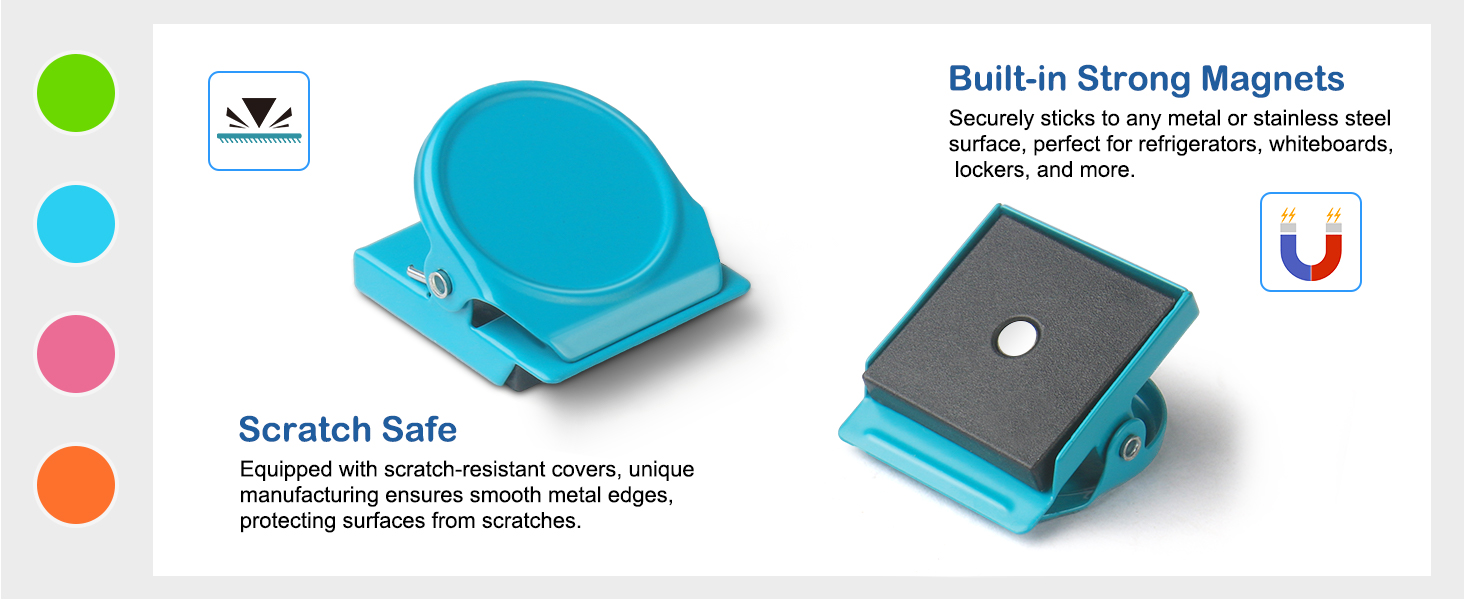 Built-in Strong Magnets

Securely sticks to any metal or stainless steel surface, perfect for refrigerators, whiteboards, lockers, and more.

Scratch Safe

Equipped with scratch-resistant covers, unique manufacturing ensures smooth metal edges, protecting surfaces from scratches.